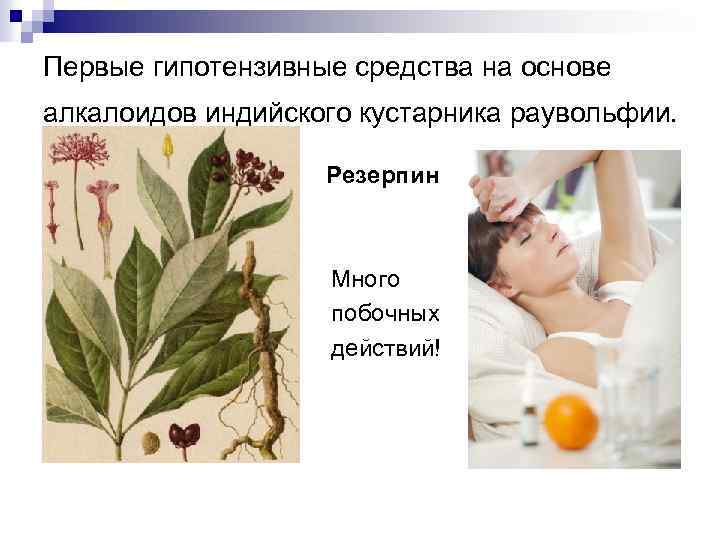 Первые гипотензивные средства на основе алкалоидов индийского кустарника раувольфии.

Резерпин

Много побочных действий!